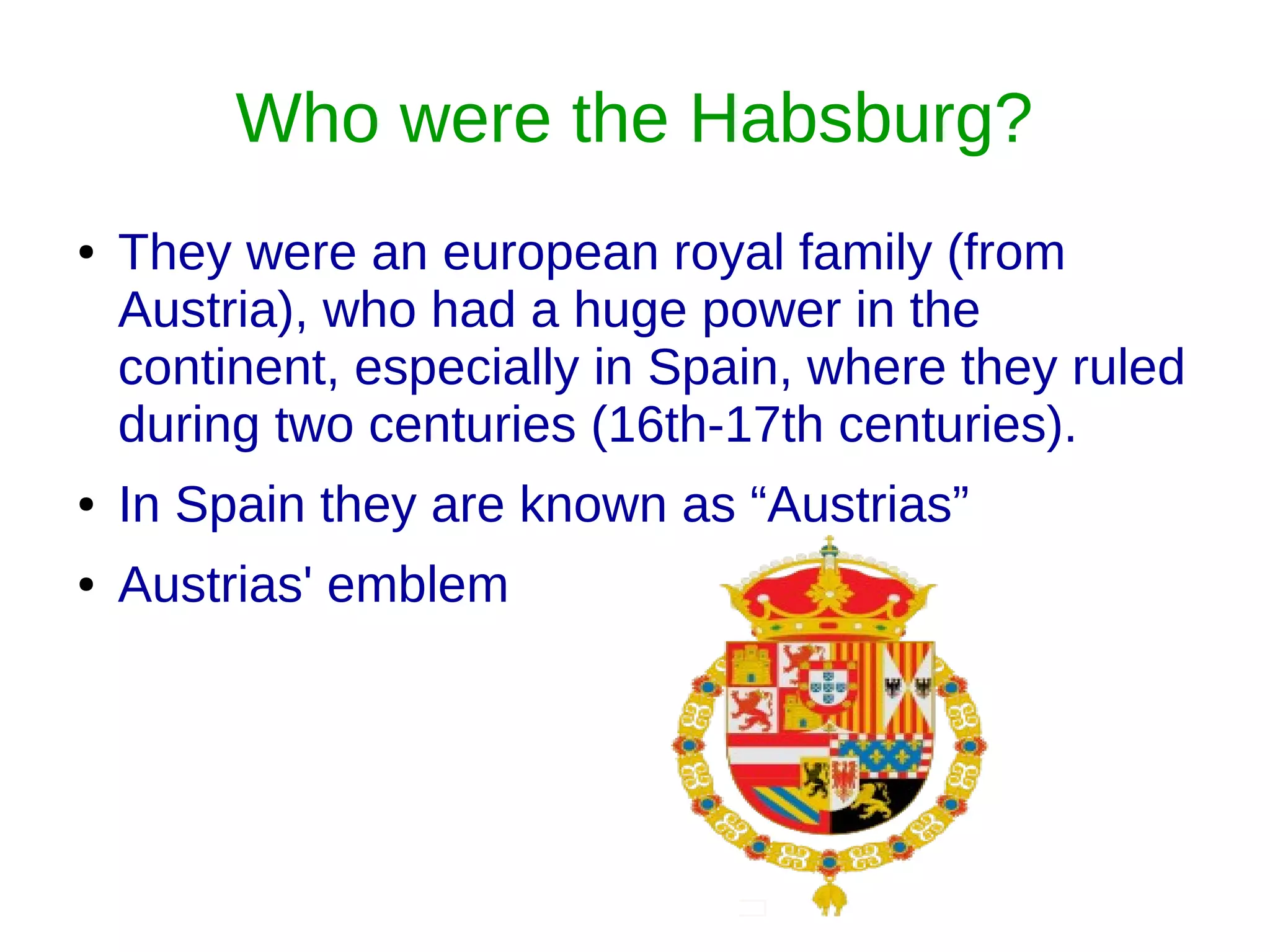 Who were the Habsburg?

• They were an european royal family (from Austria), who had a huge power in the continent, especially in Spain, where they ruled during two centuries (16th-17th centuries).

• In Spain they are known as “Austrias”

• Austrias' emblem